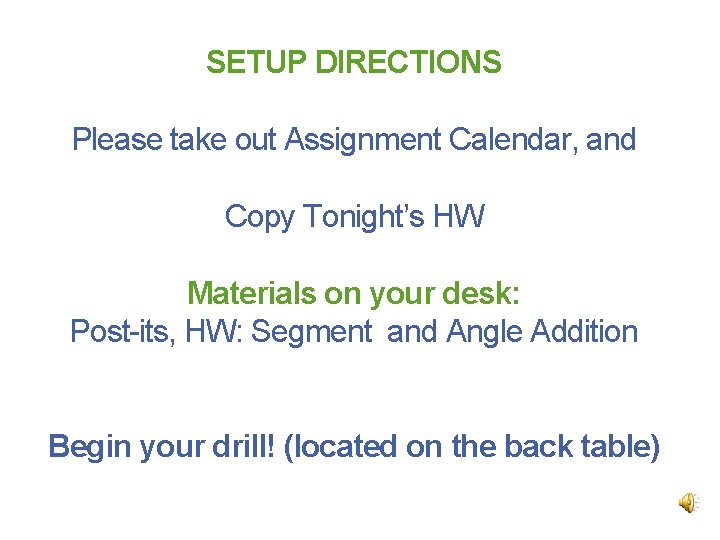 SETUP DIRECTIONS

Please take out Assignment Calendar, and

Copy Tonight's HW

Materials on your desk:
Post-its, HW: Segment and Angle Addition

Begin your drill! (located on the back table)